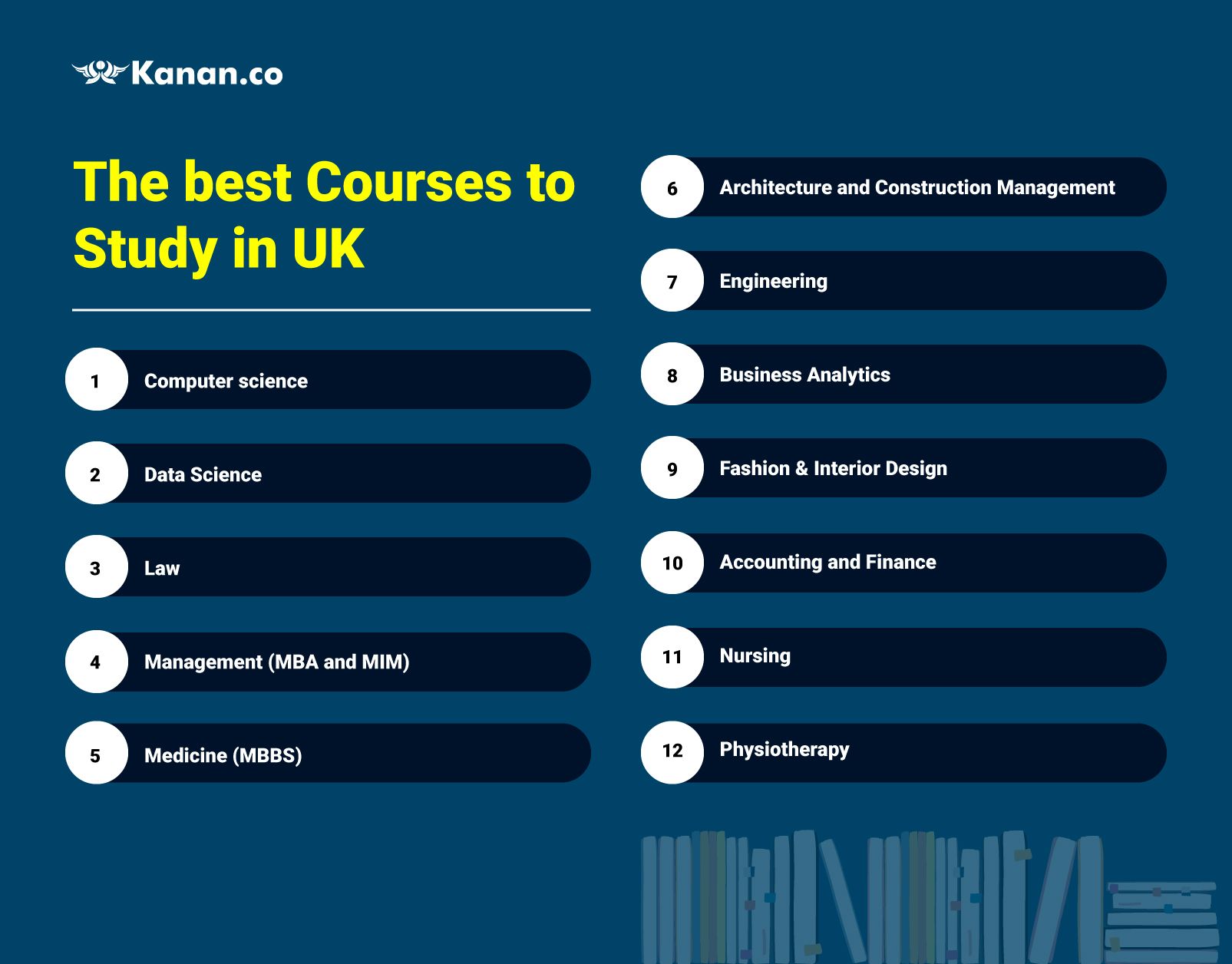 Kanan.co

The best Courses to Study in UK

1 Computer science

2 Data Science

3 Law

4 Management (MBA and MIM)

5 Medicine (MBBS)

6 Architecture and Construction Management

7 Engineering

8 Business Analytics

9 Fashion & Interior Design

10 Accounting and Finance

11 Nursing

12 Physiotherapy